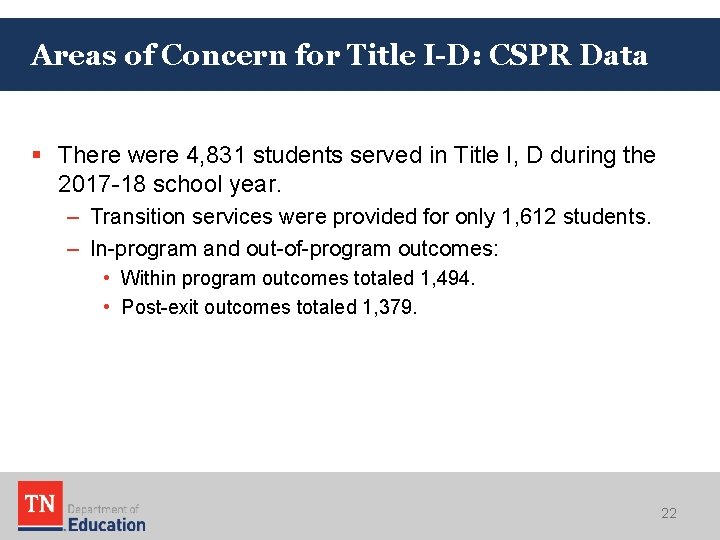 Areas of Concern for Title I-D: CSPR Data

▪ There were 4,831 students served in Title I, D during the 2017-18 school year.

– Transition services were provided for only 1,612 students.

– In-program and out-of-program outcomes:

• Within program outcomes totaled 1,494.

• Post-exit outcomes totaled 1,379.

TN Department of Education

22